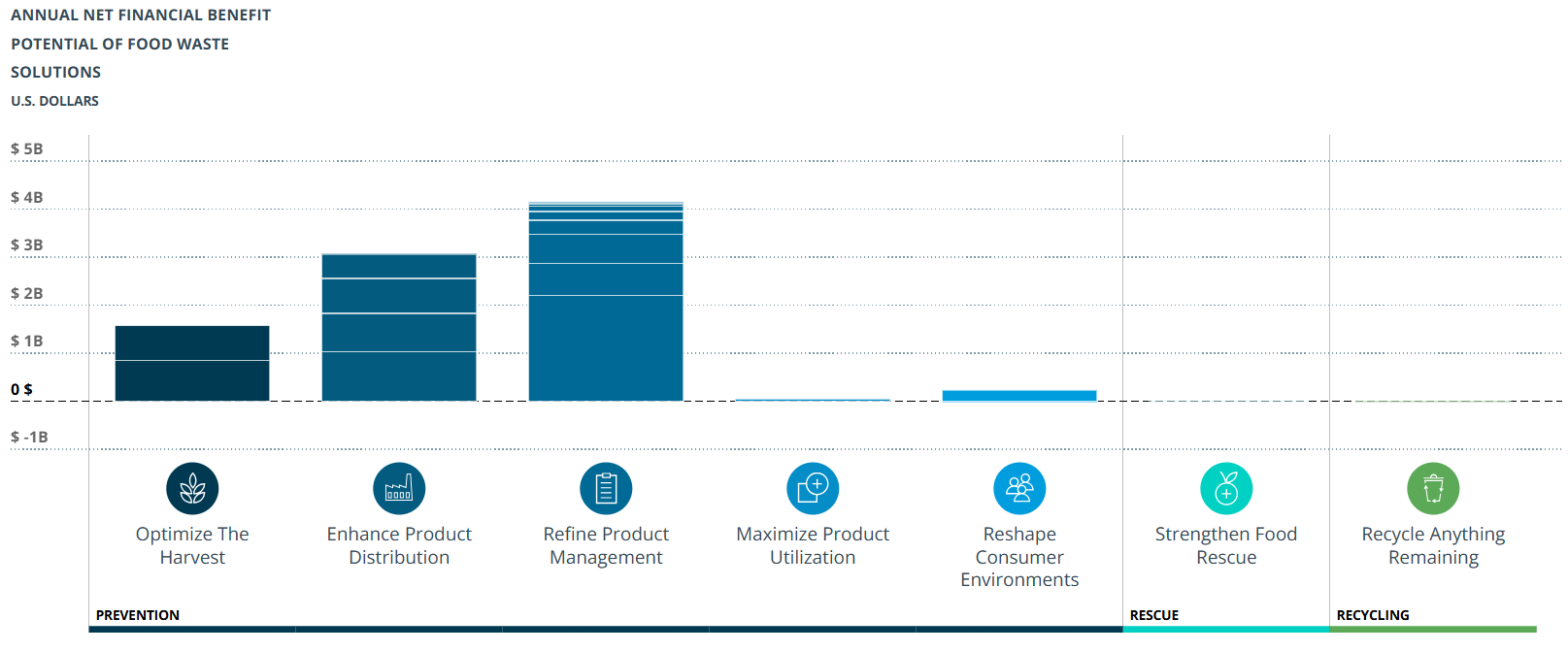 ANNUAL NET FINANCIAL BENEFIT POTENTIAL OF FOOD WASTE SOLUTIONS

U.S. DOLLARS

$ 5B
$ 4B
$ 3B
$ 2B
$ 1B
0 $
$ -1B

Optimize The Harvest

Enhance Product Distribution

Refine Product Management

Maximize Product Utilization

Reshape Consumer Environments

Strengthen Food Rescue

Recycle Anything Remaining

PREVENTION

RESCUE

RECYCLING